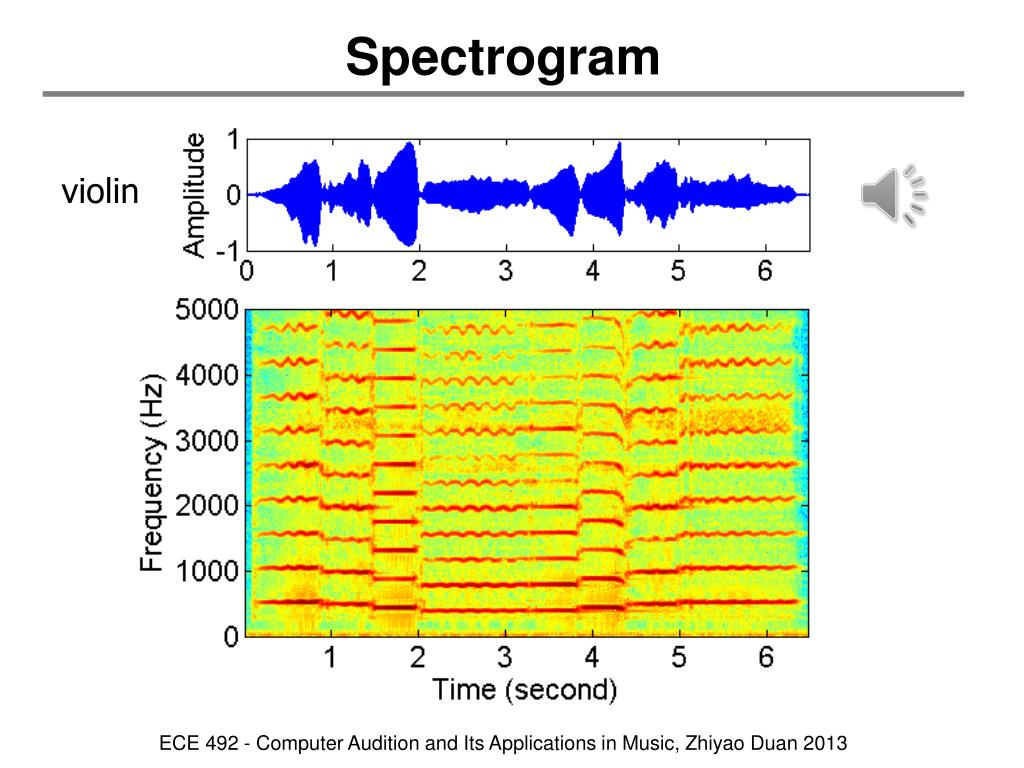 Spectrogram

violin

Amplitude
1
0
-1
0 1 2 3 4 5 6

Frequency (Hz)
5000
4000
3000
2000
1000
0
1 2 3 4 5 6
Time (second)

ECE 492 - Computer Audition and Its Applications in Music, Zhiyao Duan 2013